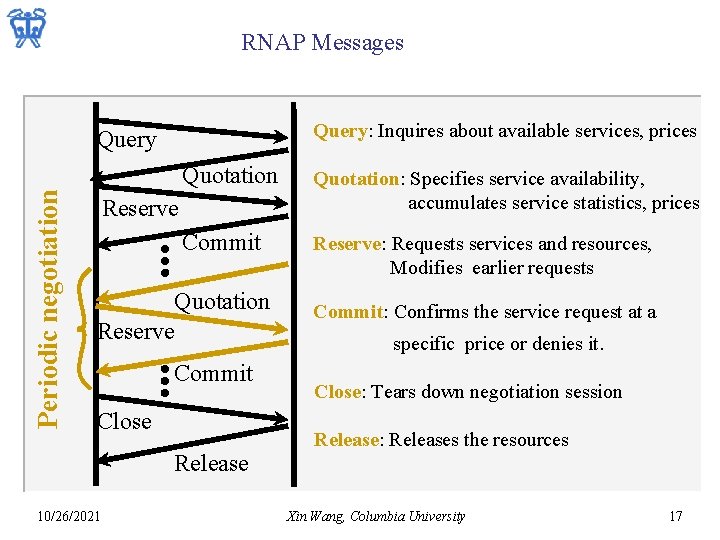 RNAP Messages

Periodic negotiation

Query

Quotation

Reserve

Commit

Quotation

Reserve

Commit

Close

Release

Query: Inquires about available services, prices

Quotation: Specifies service availability, accumulates service statistics, prices

Reserve: Requests services and resources, Modifies earlier requests

Commit: Confirms the service request at a specific price or denies it.

Close: Tears down negotiation session

Release: Releases the resources

10/26/2021

Xin Wang, Columbia University

17